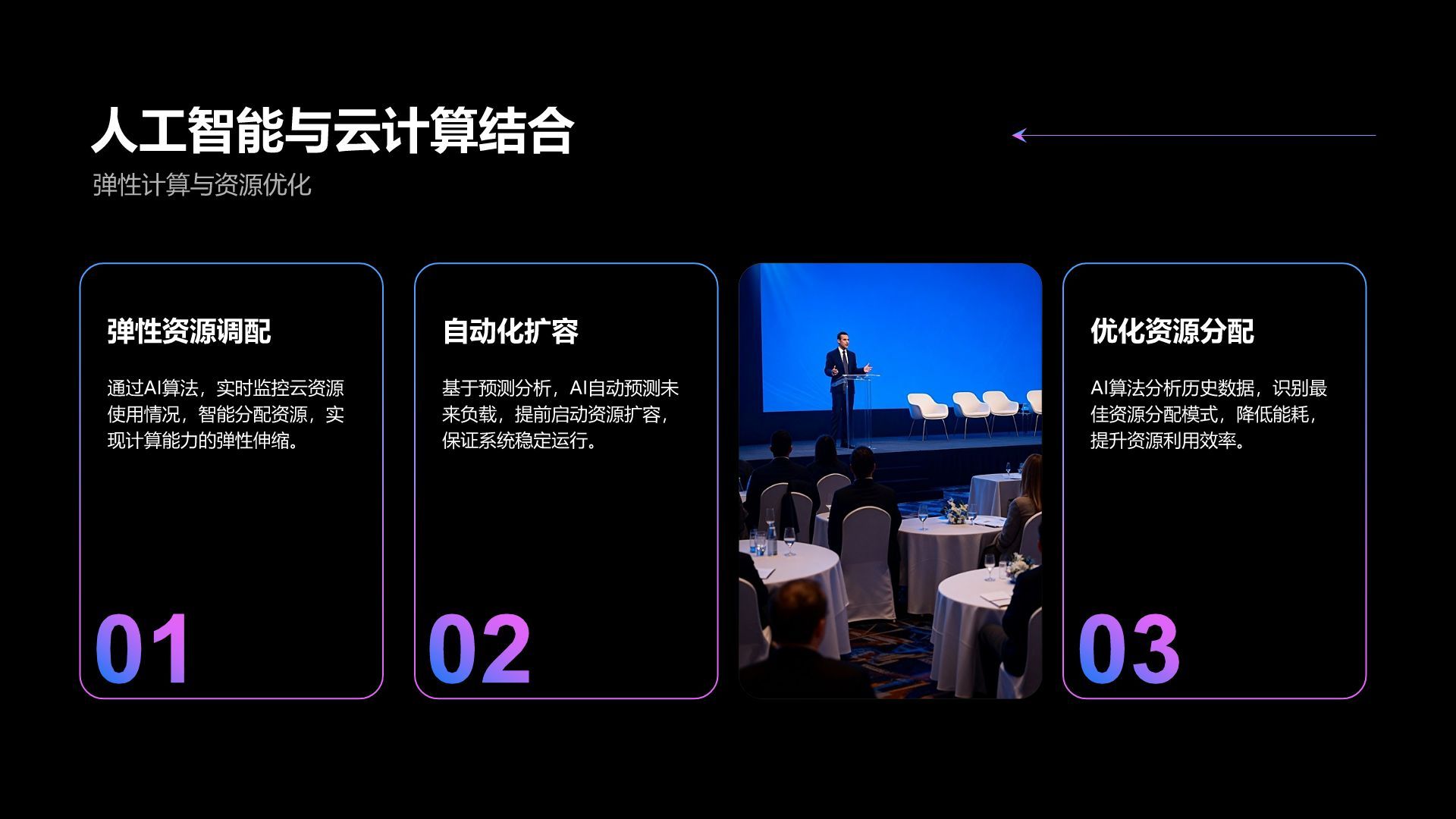 人工智能与云计算结合
弹性计算与资源优化

弹性资源调配

通过AI算法，实时监控云资源使用情况，智能分配资源，实现计算能力的弹性伸缩。

01

自动化扩容

基于预测分析，AI自动预测未来负载，提前启动资源扩容，保证系统稳定运行。

02

优化资源分配

AI算法分析历史数据，识别最佳资源分配模式，降低能耗，提升资源利用效率。

03